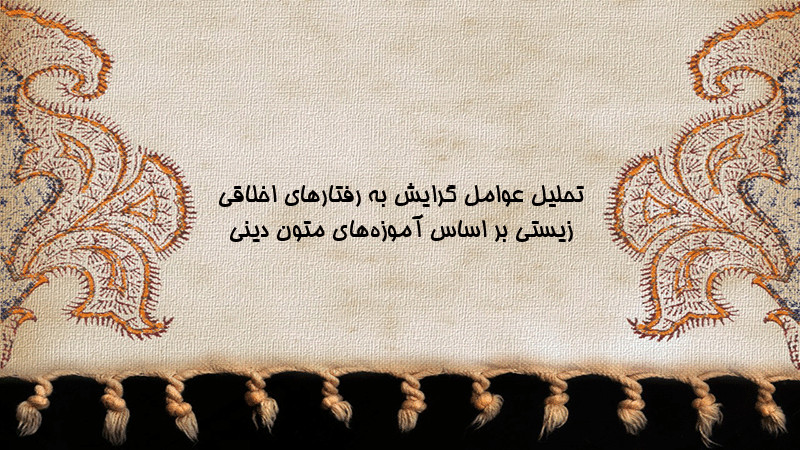 تحلیل عوامل گرایش به رفتارهای اخلاقی زیستی بر اساس آموزه‌های متون دینی